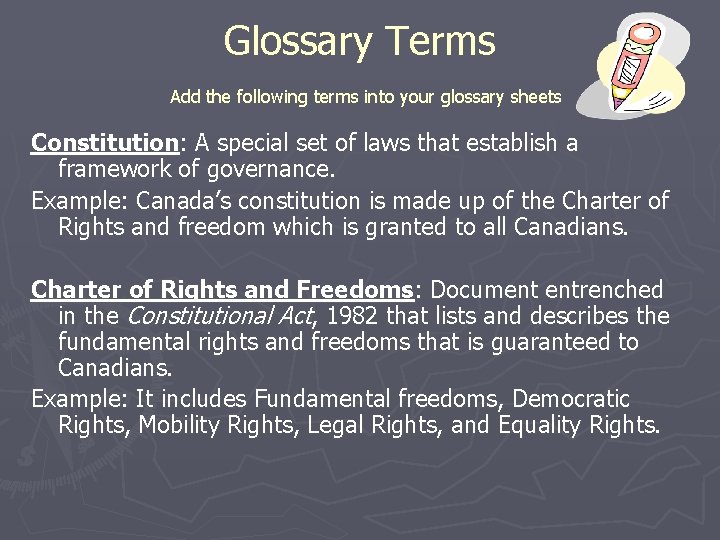 Glossary Terms

Add the following terms into your glossary sheets

Constitution: A special set of laws that establish a framework of governance.

Example: Canada's constitution is made up of the Charter of Rights and freedom which is granted to all Canadians.

Charter of Rights and Freedoms: Document entrenched in the Constitutional Act, 1982 that lists and describes the fundamental rights and freedoms that is guaranteed to Canadians.

Example: It includes Fundamental freedoms, Democratic Rights, Mobility Rights, Legal Rights, and Equality Rights.